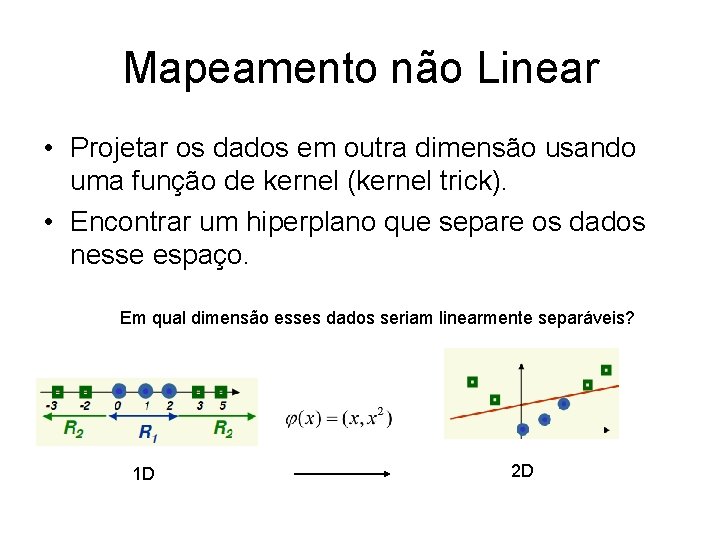 Mapeamento não Linear

• Projetar os dados em outra dimensão usando uma função de kernel (kernel trick).

• Encontrar um hiperplano que separe os dados nesse espaço.

Em qual dimensão esses dados seriam linearmente separáveis?

-3 -2 0 1 2 3 5

$R_2$ $R_1$ $R_2$

$\varphi(x) = (x, x^2)$

1D

2D